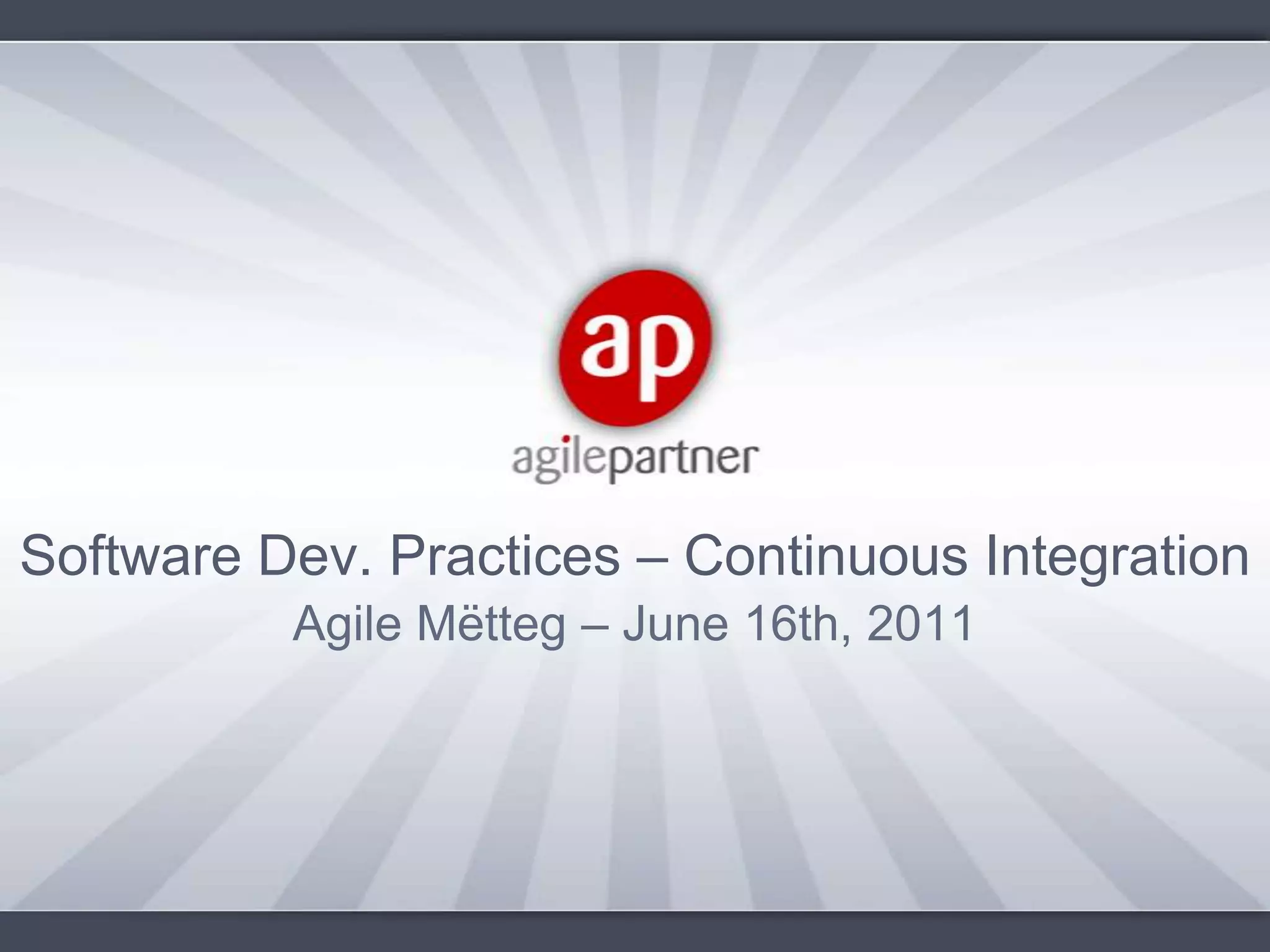 ap

agilepartner

Software Dev. Practices – Continuous Integration

Agile Mëtteg – June 16th, 2011